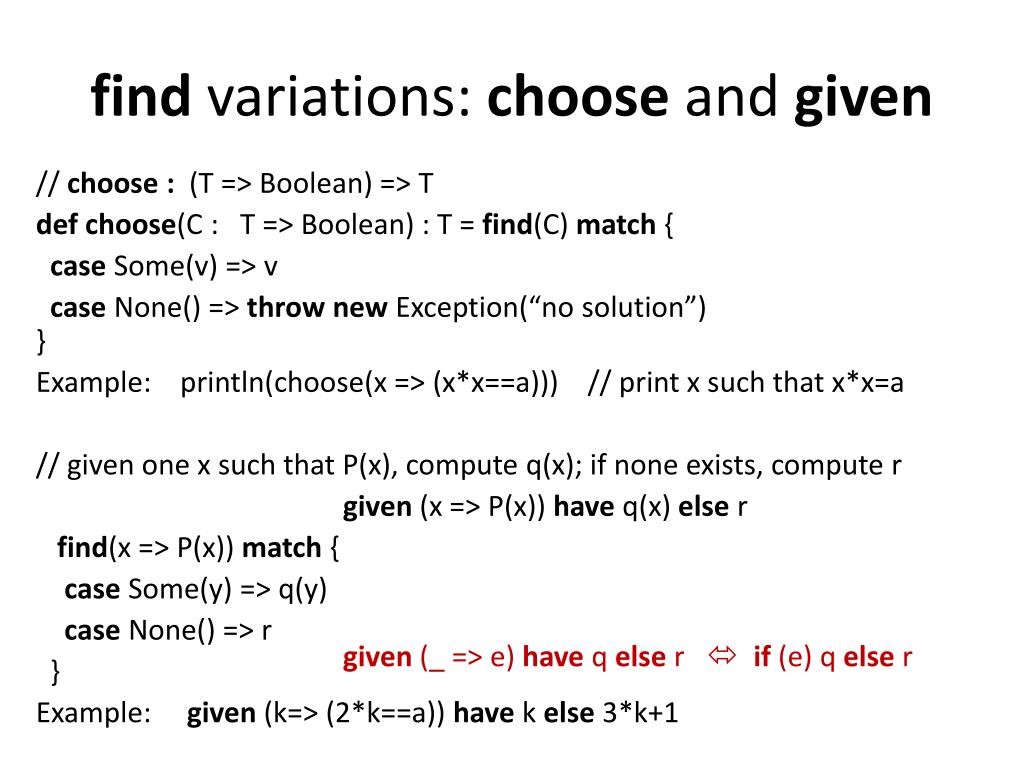 find variations: choose and given

// choose : (T => Boolean) => T
def choose(C : T => Boolean) : T = find(C) match {
case Some(v) => v
case None() => throw new Exception(“no solution”)
}
Example: println(choose(x => (x*x==a))) // print x such that x*x=a

// given one x such that P(x), compute q(x); if none exists, compute r
given (x => P(x)) have q(x) else r
find(x => P(x)) match {
case Some(y) => q(y)
case None() => r
}
given (_ => e) have q else r ⇔ if (e) q else r
Example: given (k=> (2*k==a)) have k else 3*k+1